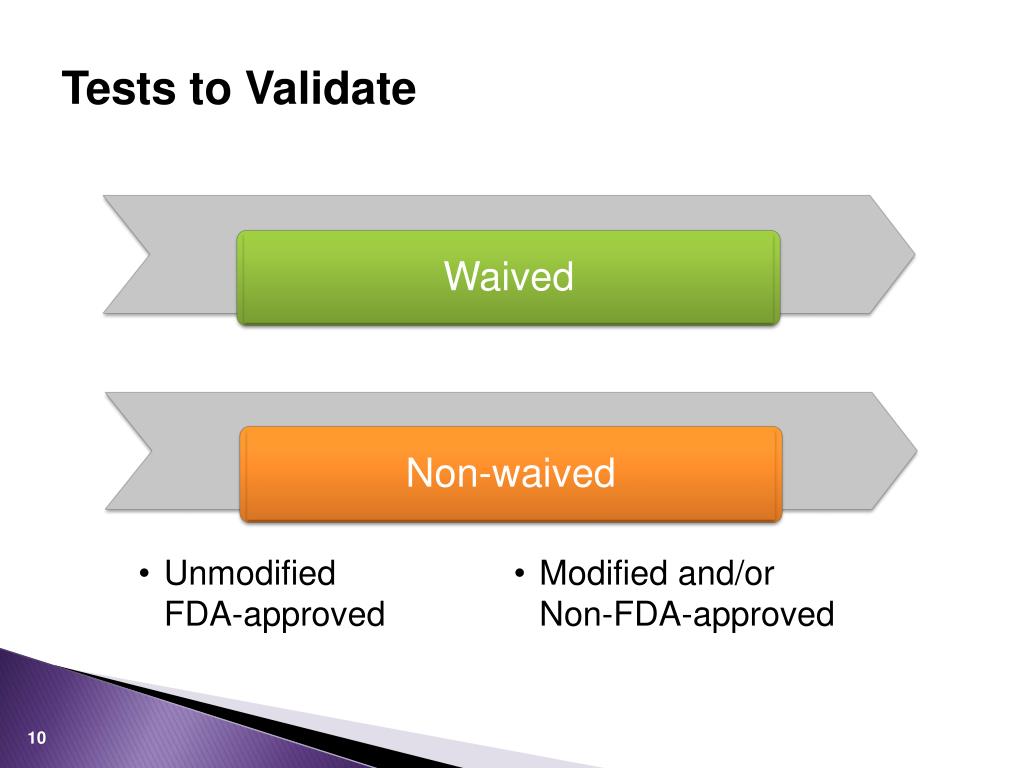 Tests to Validate

Waived

Non-waived

• Unmodified FDA-approved

• Modified and/or Non-FDA-approved

10